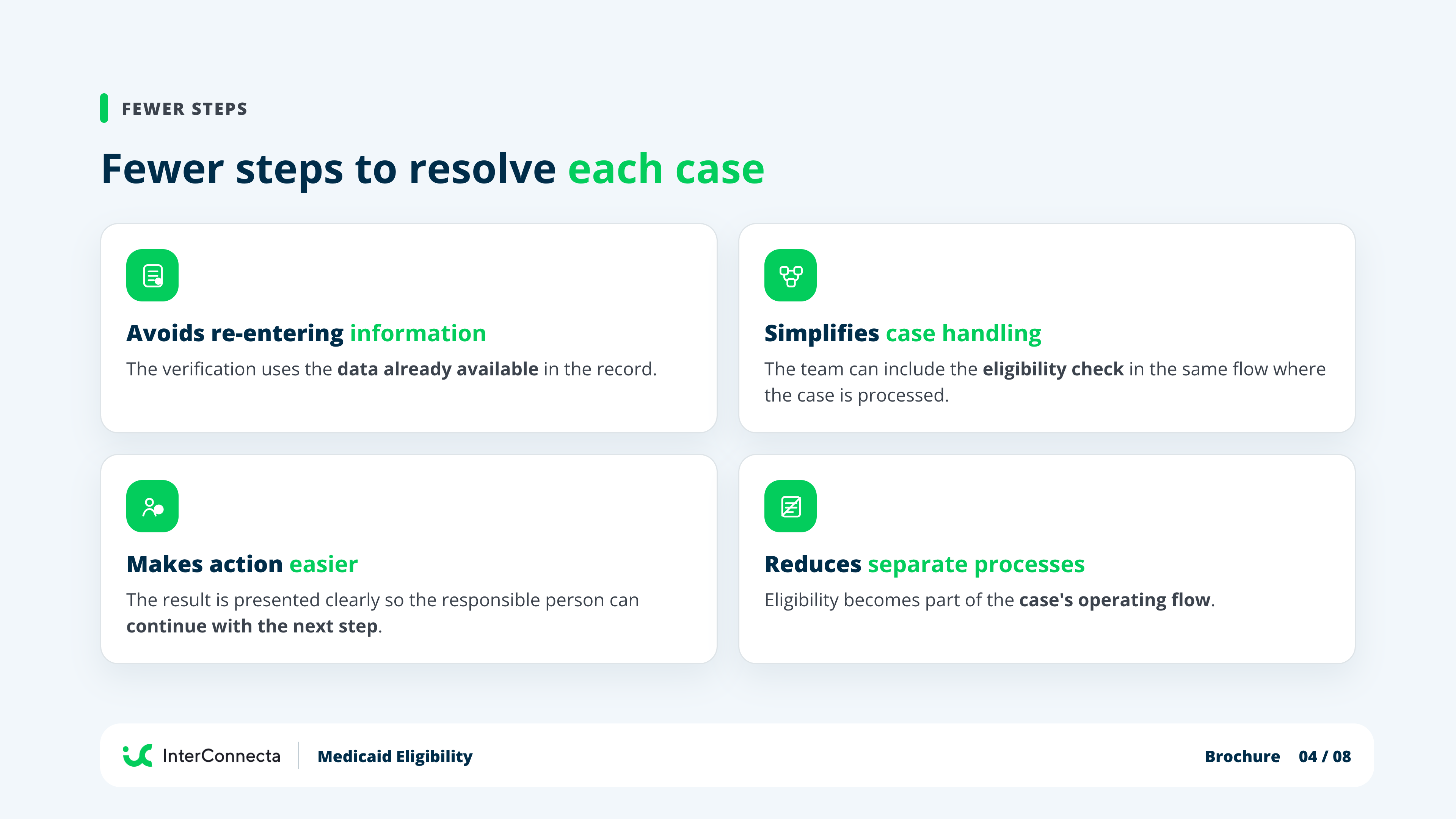 FEWER STEPS

Fewer steps to resolve each case

Avoids re-entering information

The verification uses the data already available in the record.

Simplifies case handling

The team can include the eligibility check in the same flow where the case is processed.

Makes action easier

The result is presented clearly so the responsible person can continue with the next step.

Reduces separate processes

Eligibility becomes part of the case's operating flow.

InterConnecta

Medicaid Eligibility

Brochure 04 / 08